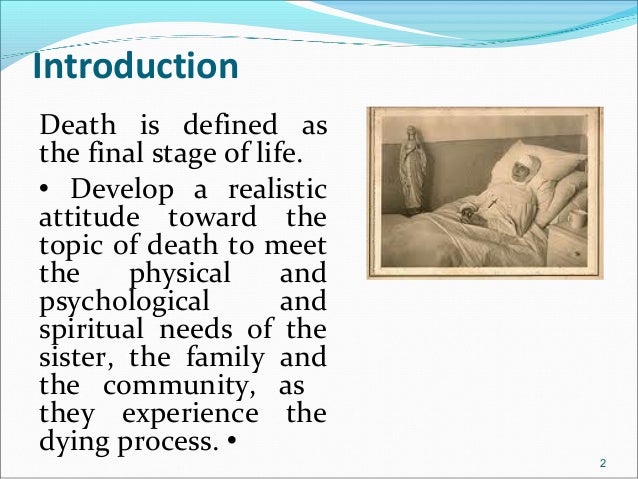 Introduction

Death is defined as the final stage of life.

• Develop a realistic attitude toward the topic of death to meet the physical and psychological and spiritual needs of the sister, the family and the community, as they experience the dying process. •

2